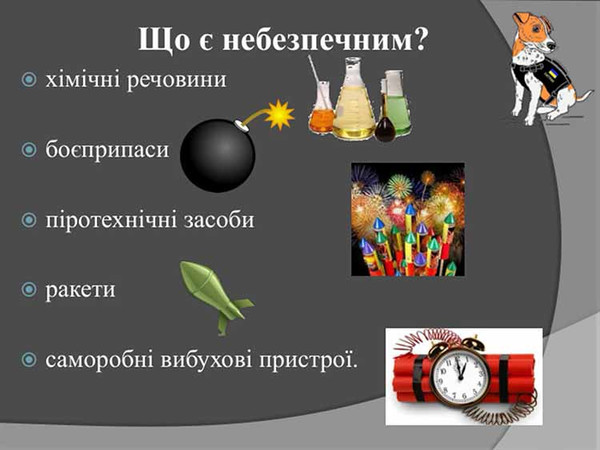 Що є небезпечним?

хімічні речовини

боєприпаси

піротехнічні засоби

ракети

саморобні вибухові пристрої.